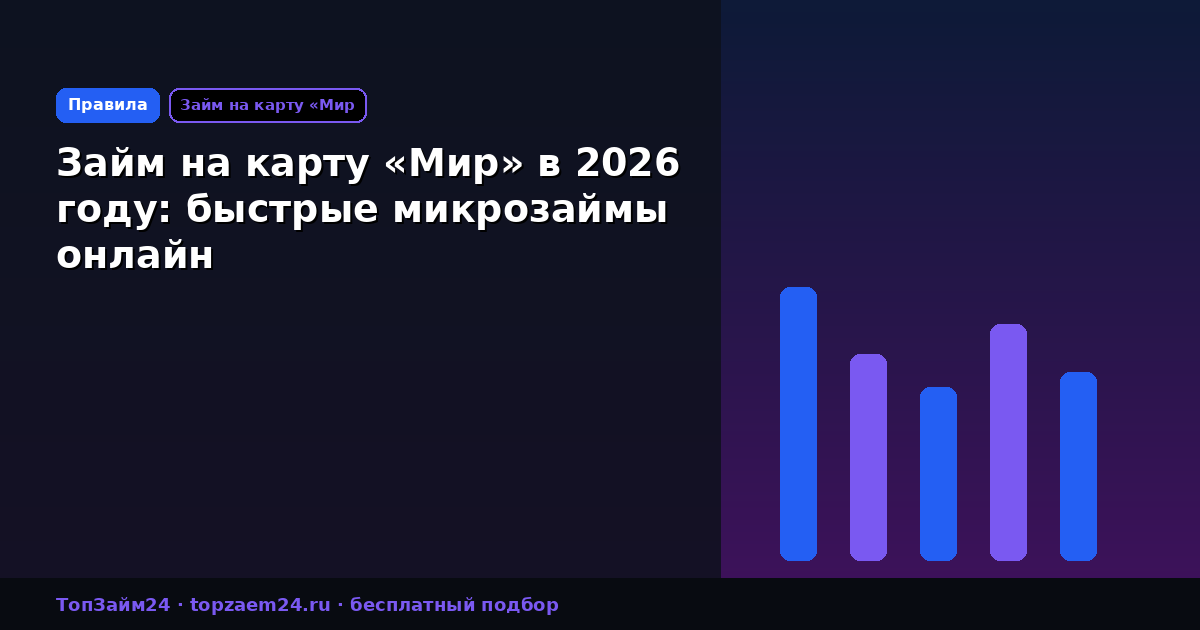 Правила

Займ на карту «Мир

Займ на карту «Мир» в 2026 году: быстрые микрозаймы онлайн

ТопЗайм24 · topzaem24.ru · бесплатный подбор